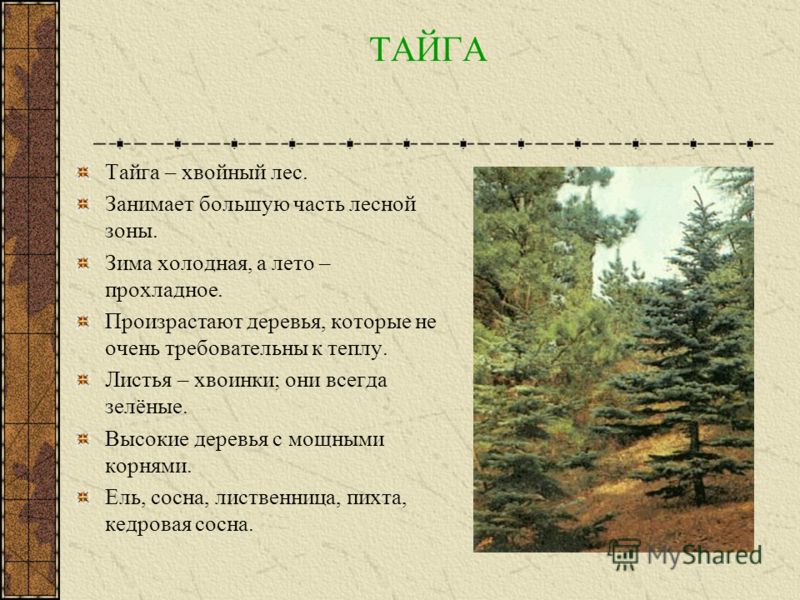 ТАЙГА

Тайга – хвойный лес.

Занимает большую часть лесной зоны.

Зима холодная, а лето – прохладное.

Произрастают деревья, которые не очень требовательны к теплу.

Листья – хвоинки; они всегда зелёные.

Высокие деревья с мощными корнями.

Ель, сосна, лиственница, пихта, кедровая сосна.

MyShared